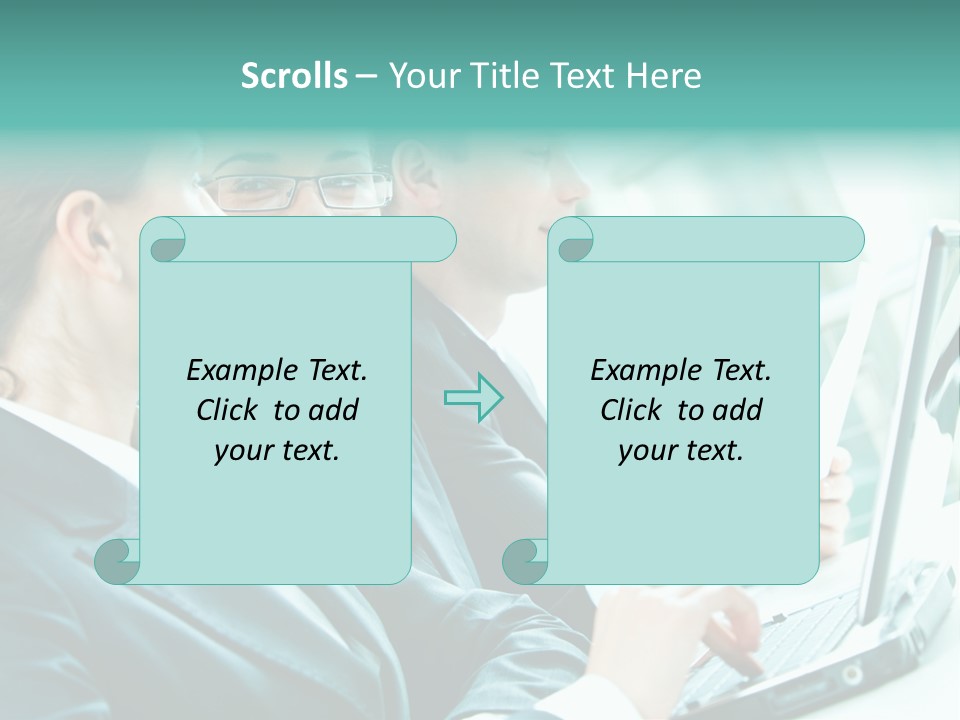 Scrolls – Your Title Text Here

Example Text. Click to add your text.

Example Text. Click to add your text.